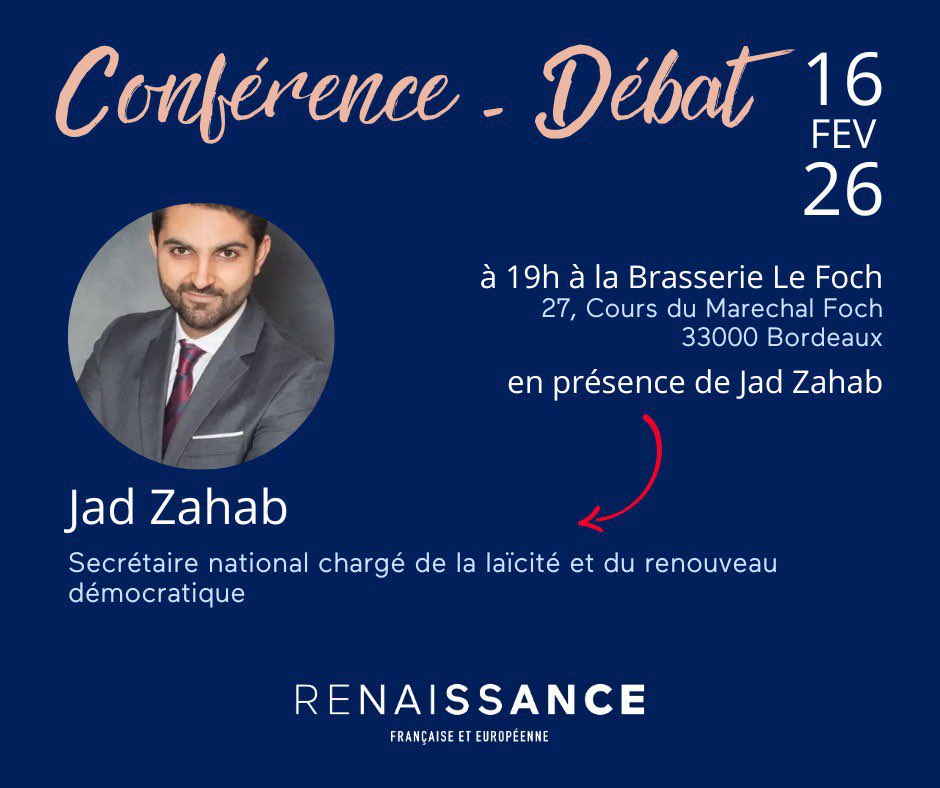 Conférence - Débat

16
FEV
26

à 19h à la Brasserie Le Foch
27, Cours du Marechal Foch
33000 Bordeaux

en présence de Jad Zahab

Jad Zahab

Secrétaire national chargé de la laïcité et du renouveau démocratique

RENAISSANCE
FRANÇAISE ET EUROPÉENNE